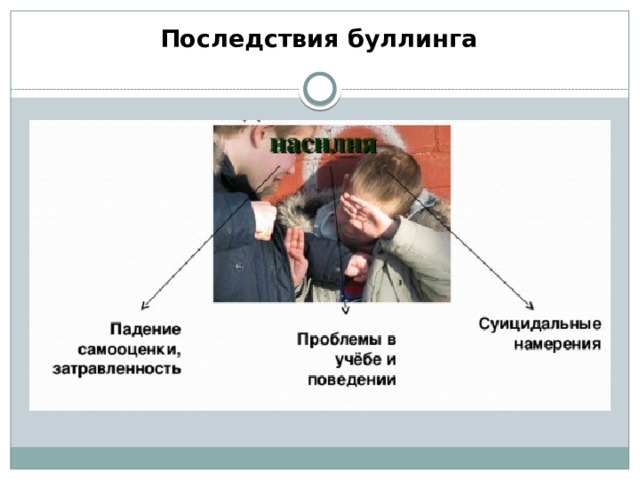 Последствия буллинга

насилия

Падение самооценки, затравленность

Проблемы в учёбе и поведении

Суицидальные намерения